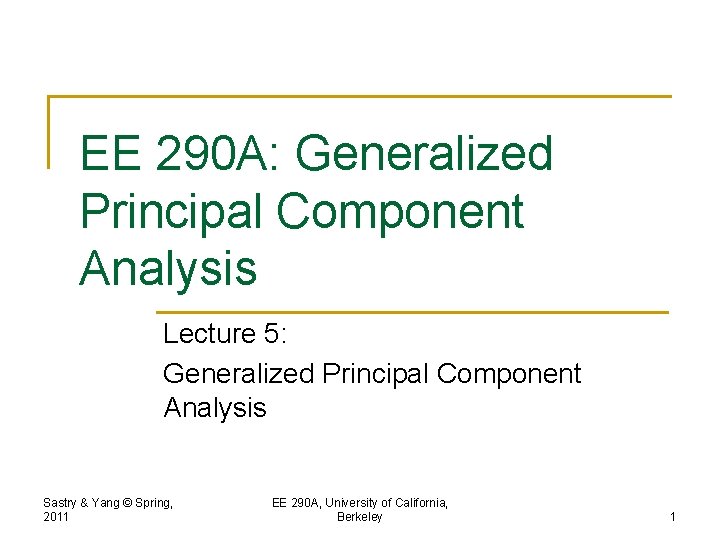 EE 290A: Generalized Principal Component Analysis

Lecture 5:

Generalized Principal Component Analysis

Sastry & Yang © Spring, 2011

EE 290A, University of California, Berkeley

1